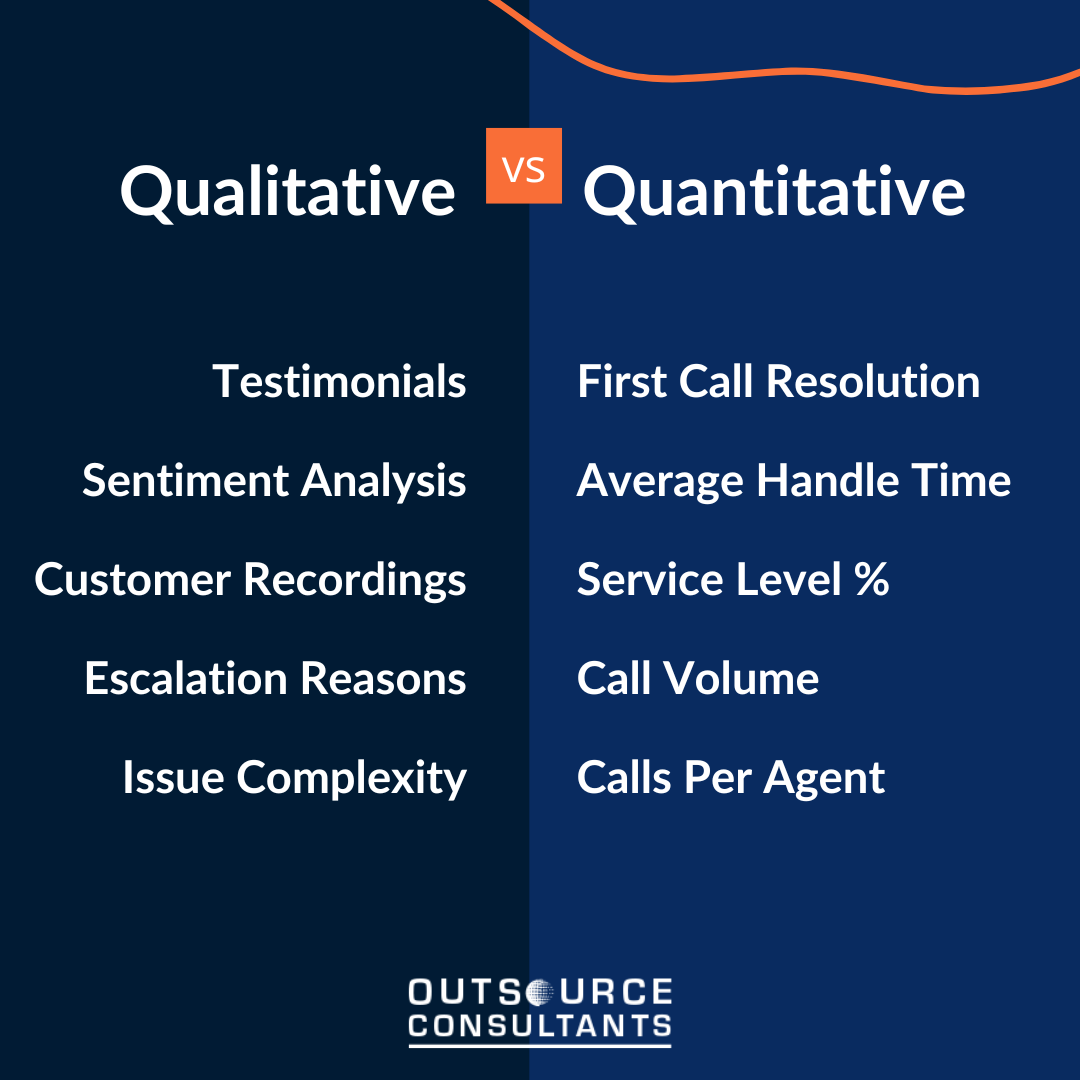 Qualitative VS Quantitative

Testimonials
Sentiment Analysis
Customer Recordings
Escalation Reasons
Issue Complexity

First Call Resolution
Average Handle Time
Service Level %
Call Volume
Calls Per Agent

OUTSOURCE
CONSULTANTS